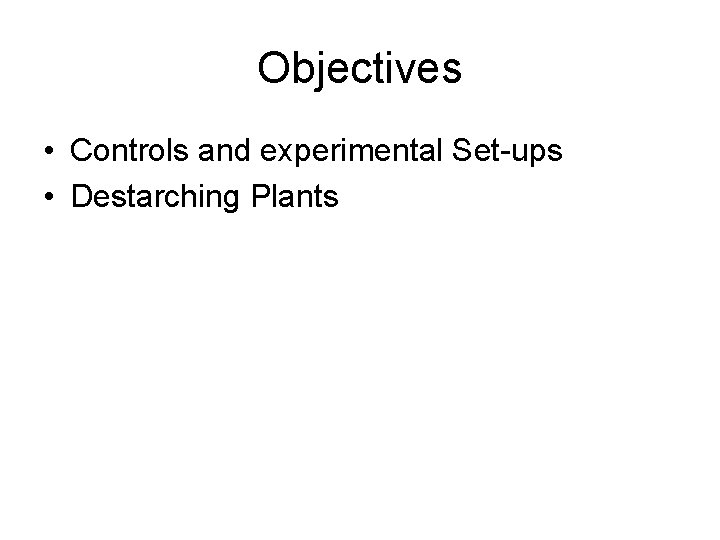 Objectives

• Controls and experimental Set-ups
• Destarching Plants